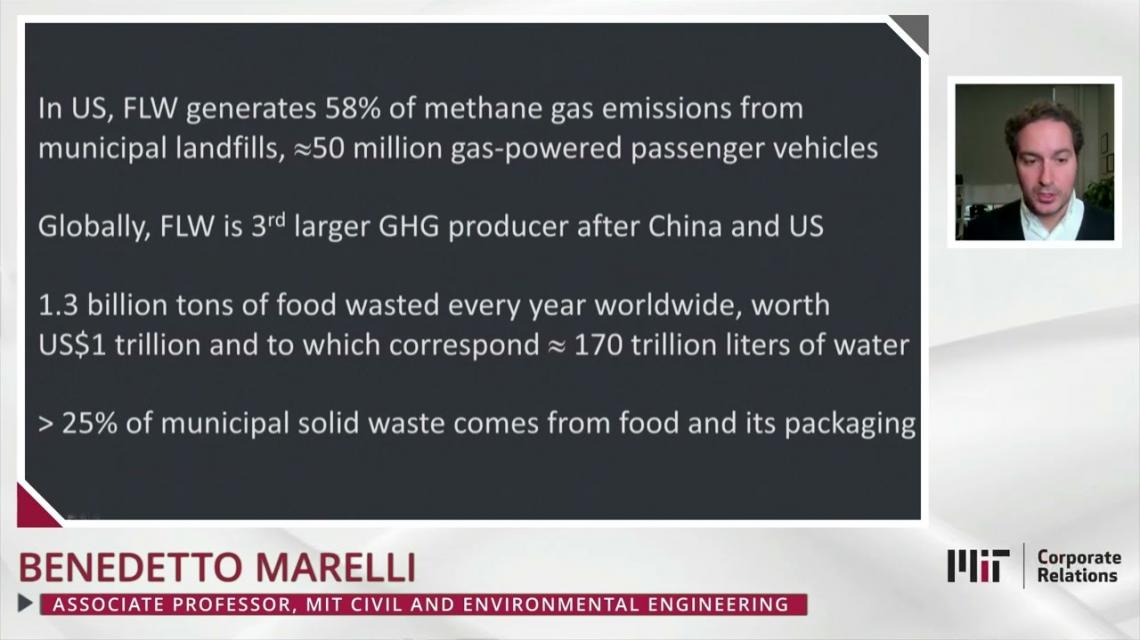 In US, FLW generates 58% of methane gas emissions from municipal landfills, ≈50 million gas-powered passenger vehicles

Globally, FLW is 3$^{rd}$ larger GHG producer after China and US

1.3 billion tons of food wasted every year worldwide, worth US$1 trillion and to which correspond ≈ 170 trillion liters of water

> 25% of municipal solid waste comes from food and its packaging

BENEDETTO MARELLI

ASSOCIATE PROFESSOR, MIT CIVIL AND ENVIRONMENTAL ENGINEERING

MIT Corporate Relations